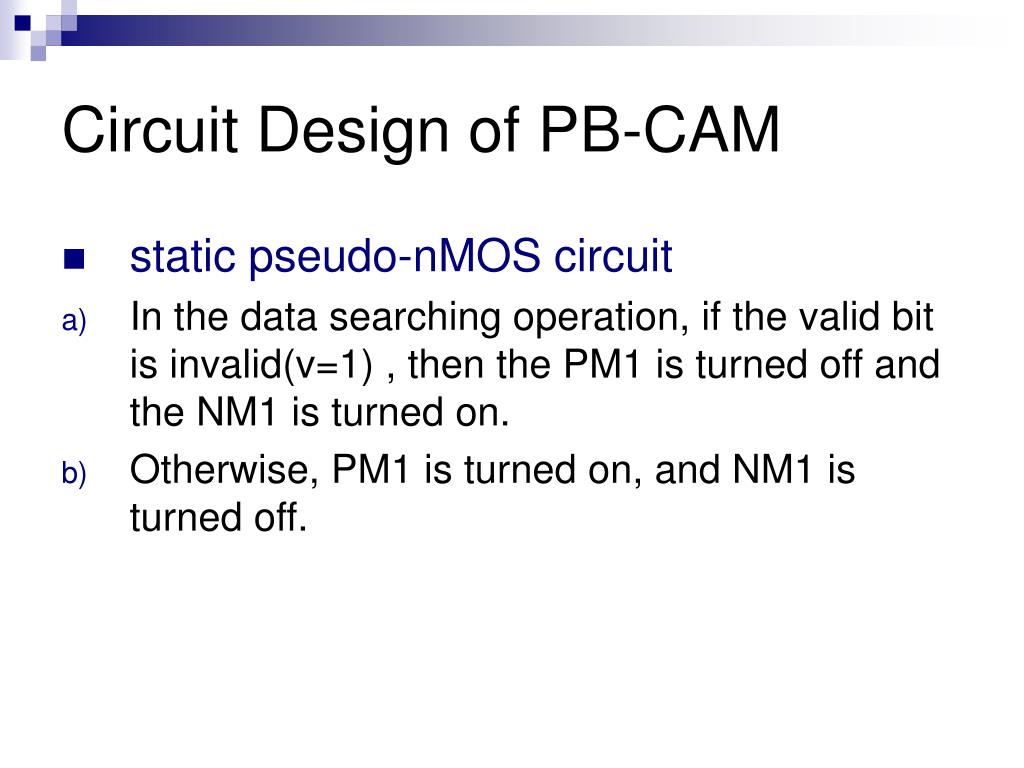 Circuit Design of PB-CAM

static pseudo-nMOS circuit

a) In the data searching operation, if the valid bit is invalid(v=1) , then the PM1 is turned off and the NM1 is turned on.

b) Otherwise, PM1 is turned on, and NM1 is turned off.